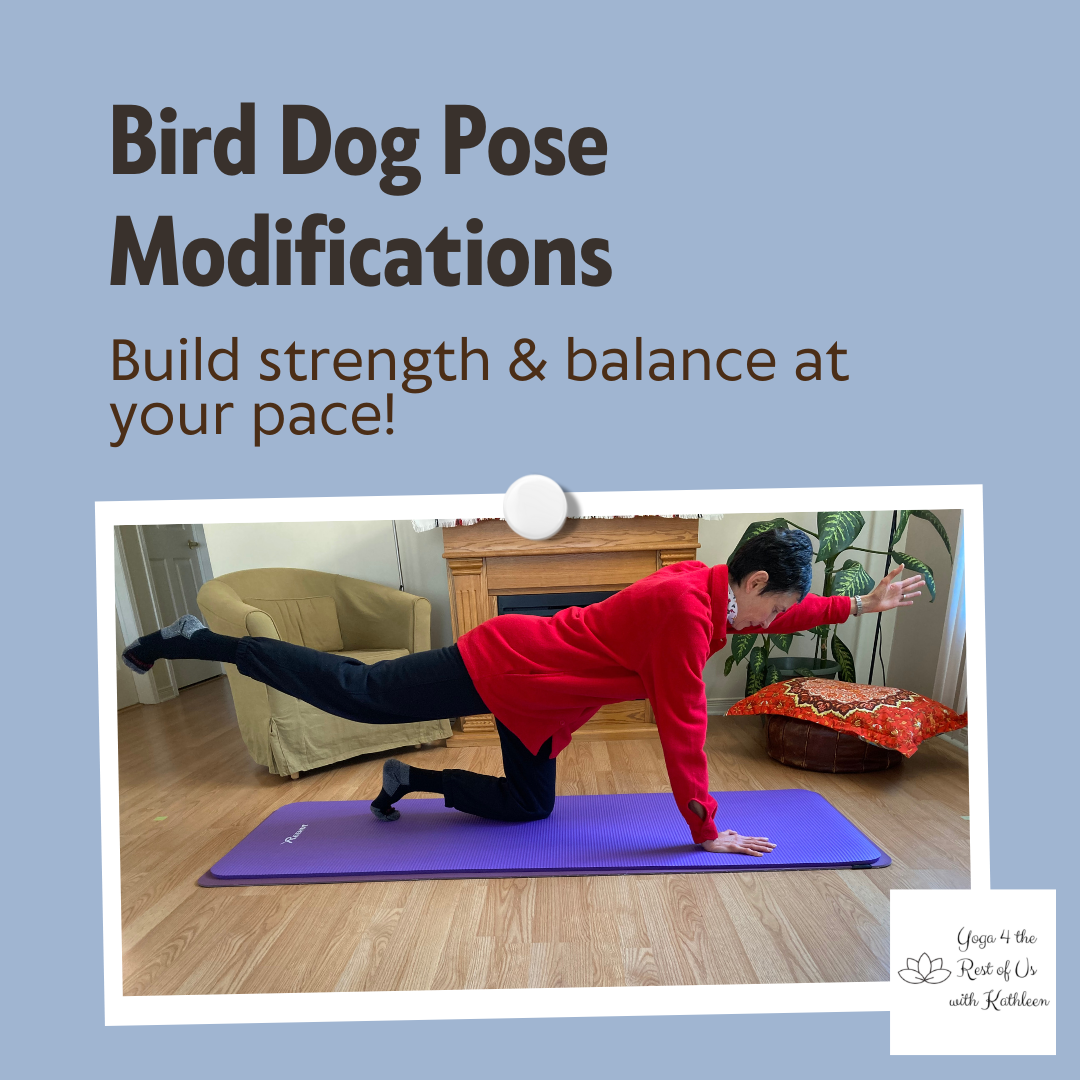 Bird Dog Pose Modifications

Build strength & balance at your pace!

Yoga 4 the Rest of Us with Kathleen